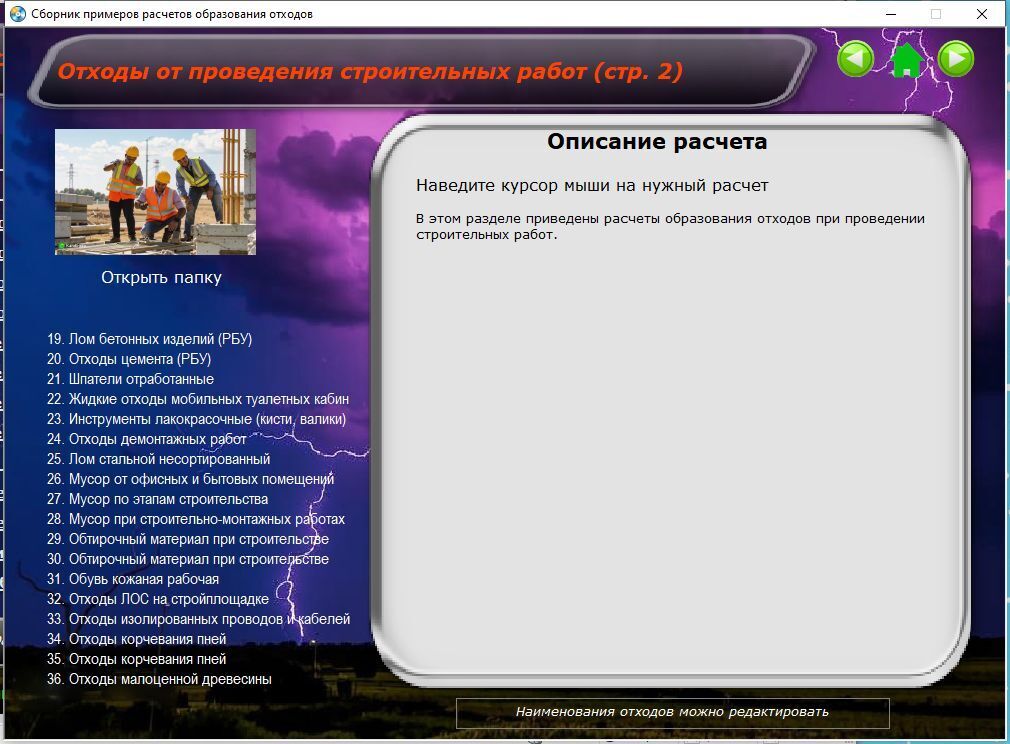 Сборник примеров расчетов образования отходов

Отходы от проведения строительных работ (стр. 2)

Открыть папку

19. Лом бетонных изделий (РБУ)
20. Отходы цемента (РБУ)
21. Шпатели отработанные
22. Жидкие отходы мобильных туалетных кабин
23. Инструменты лакокрасочные (кисти, валики)
24. Отходы демонтажных работ
25. Лом стальной несортированный
26. Мусор от офисных и бытовых помещений
27. Мусор по этапам строительства
28. Мусор при строительно-монтажных работах
29. Обтирочный материал при строительстве
30. Обтирочный материал при строительстве
31. Обувь кожаная рабочая
32. Отходы ЛОС на стройплощадке
33. Отходы изолированных проводов и кабелей
34. Отходы корчевания пней
35. Отходы корчевания пней
36. Отходы малоценной древесины

Описание расчета

Наведите курсор мыши на нужный расчет

В этом разделе приведены расчеты образования отходов при проведении строительных работ.

Наименования отходов можно редактировать